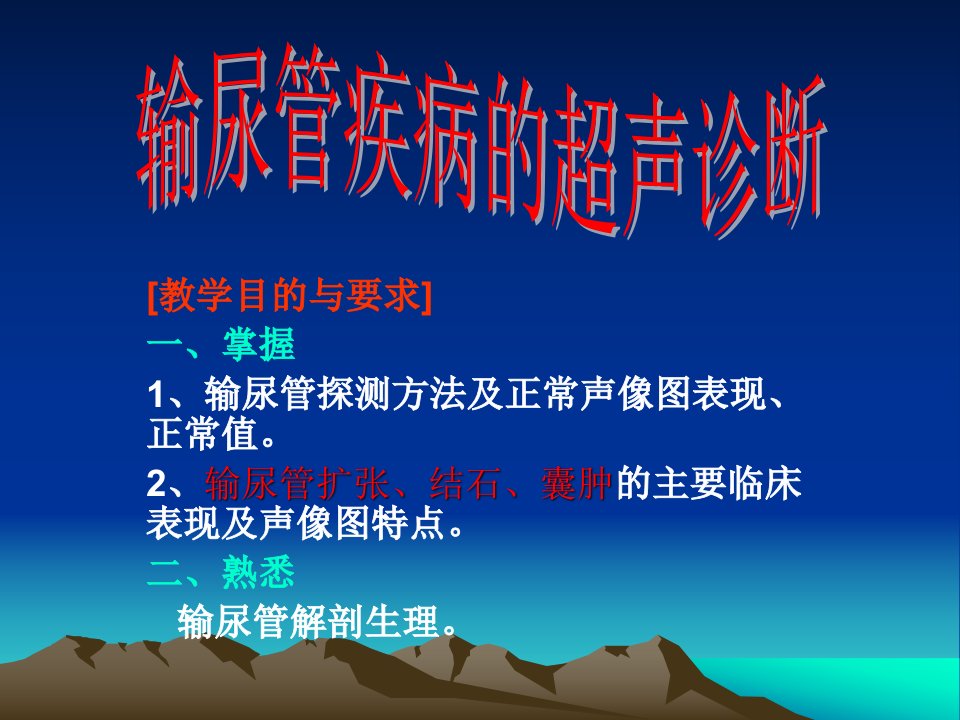 输尿管疾病的超声诊断

[教学目的与要求]

一、掌握

1、输尿管探测方法及正常声像图表现、正常值。

2、输尿管扩张、结石、囊肿的主要临床表现及声像图特点。

二、熟悉

输尿管解剖生理。